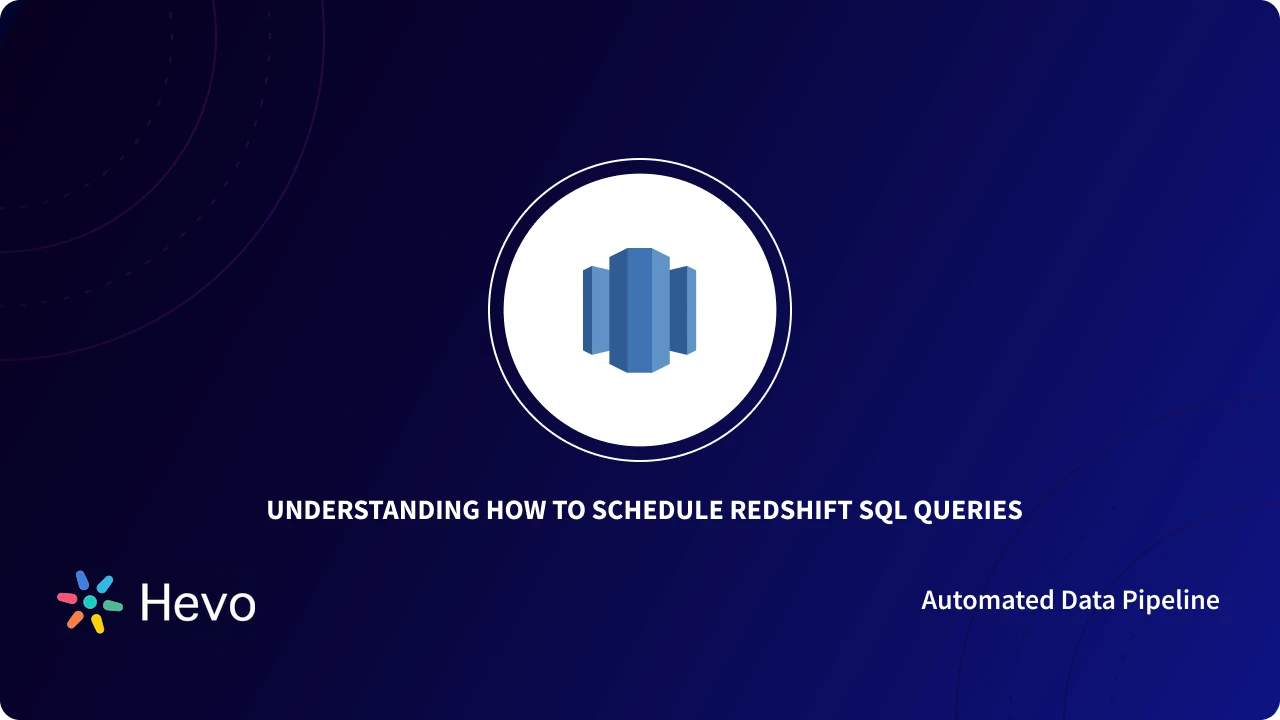 UNDERSTANDING HOW TO SCHEDULE REDSHIFT SQL QUERIES

Hevo

Automated Data Pipeline